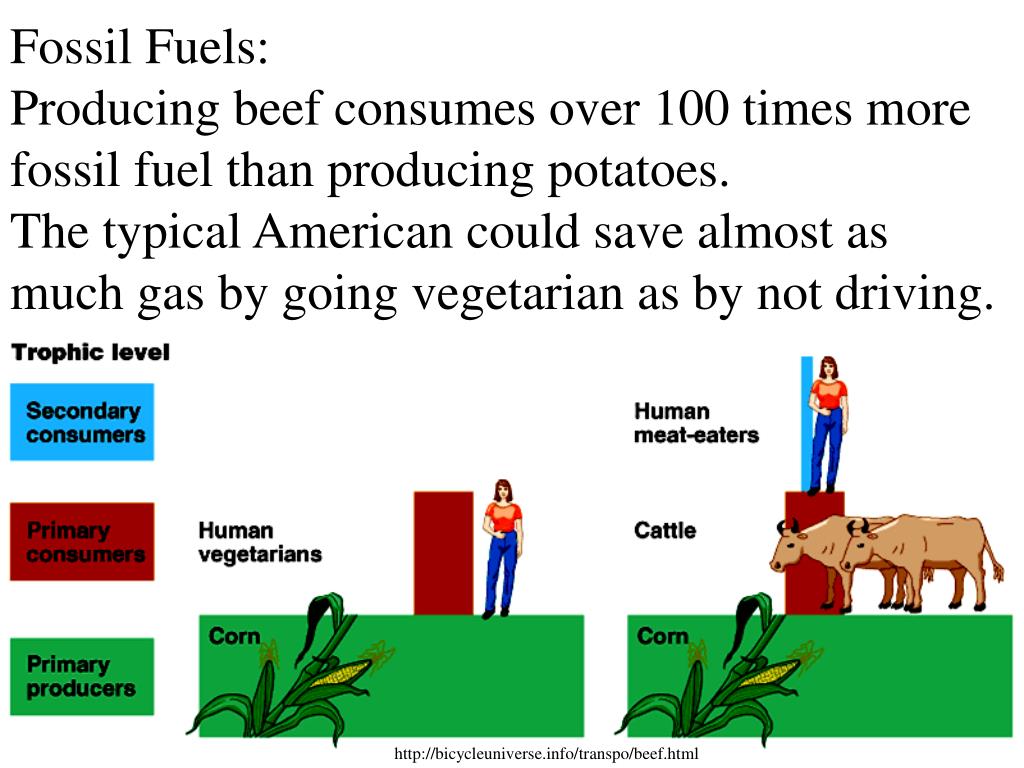 Fossil Fuels:
Producing beef consumes over 100 times more fossil fuel than producing potatoes.
The typical American could save almost as much gas by going vegetarian as by not driving.

Trophic level

Secondary consumers

Primary consumers

Primary producers

Human vegetarians

Corn

Human meat-eaters

Cattle

Corn

http://bicycleuniverse.info/transpo/beef.html